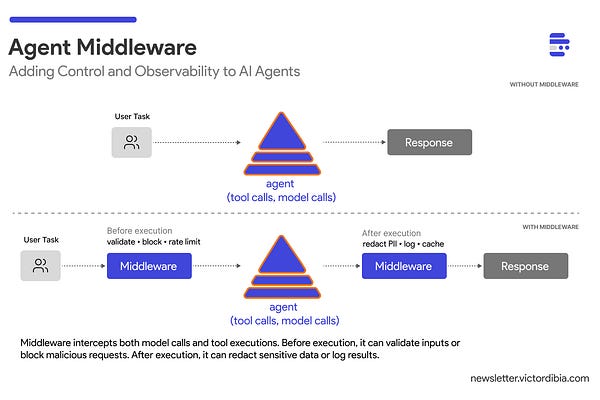 Agent Middleware
Adding Control and Observability to AI Agents

WITHOUT MIDDLEWARE

User Task

agent
(tool calls, model calls)

Response

WITH MIDDLEWARE

User Task

Before execution
validate • block • rate limit

Middleware

agent
(tool calls, model calls)

After execution
redact PII • log • cache

Middleware

Response

Middleware intercepts both model calls and tool executions. Before execution, it can validate inputs or block malicious requests. After execution, it can redact sensitive data or log results.

newsletter.victordibia.com